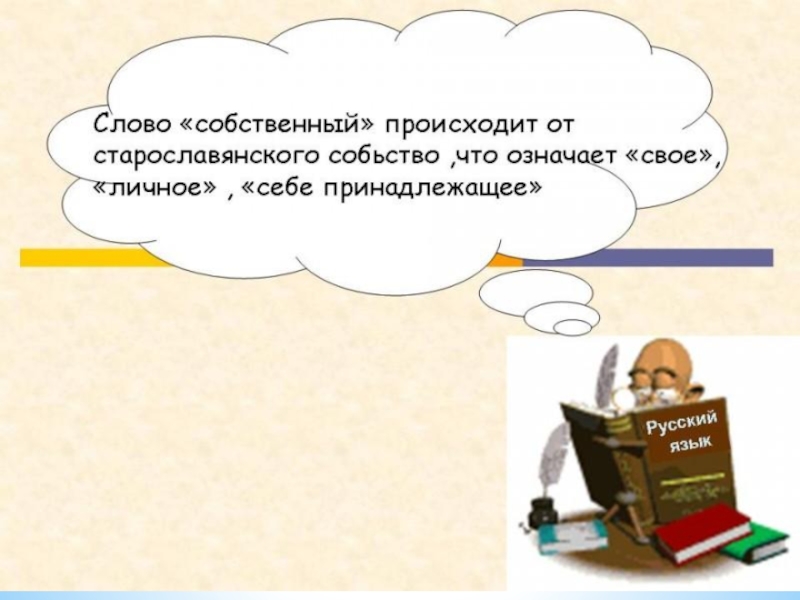 Слово «собственный» происходит от старославянского собьство ,что означает «свое», «личное» , «себе принадлежащее»

Русский язык